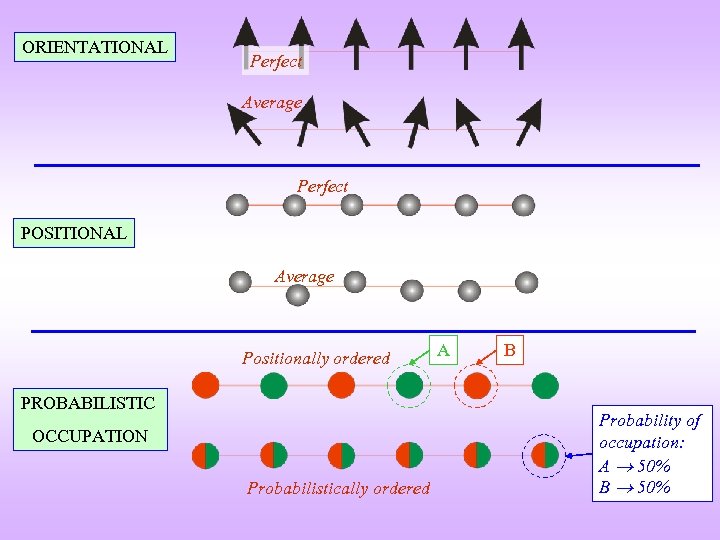 ORIENTATIONAL

Perfect

Average

POSITIONAL

Perfect

Average

PROBABILISTIC OCCUPATION

Positionally ordered

A

B

Probabilistically ordered

Probability of occupation:
$A \rightarrow 50\%$
$B \rightarrow 50\%$